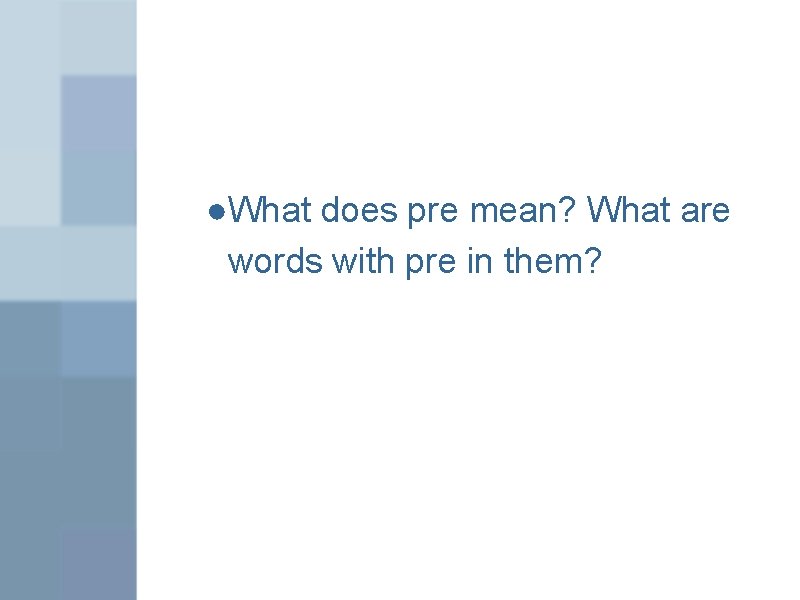 ●What does pre mean? What are words with pre in them?